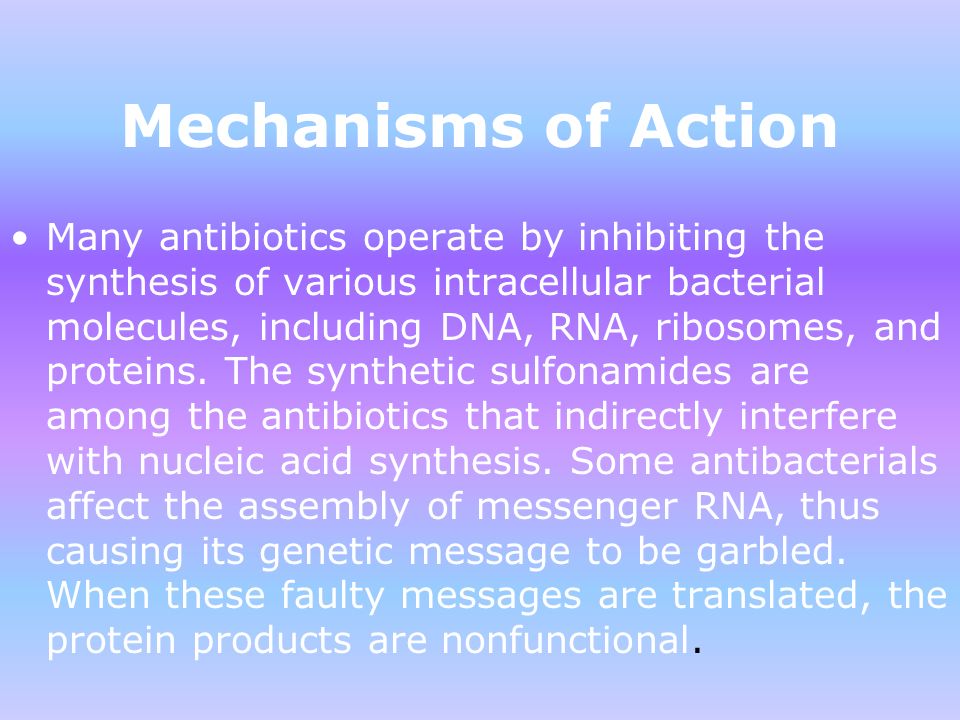 Mechanisms of Action

• Many antibiotics operate by inhibiting the synthesis of various intracellular bacterial molecules, including DNA, RNA, ribosomes, and proteins. The synthetic sulfonamides are among the antibiotics that indirectly interfere with nucleic acid synthesis. Some antibacterials affect the assembly of messenger RNA, thus causing its genetic message to be garbled. When these faulty messages are translated, the protein products are nonfunctional.